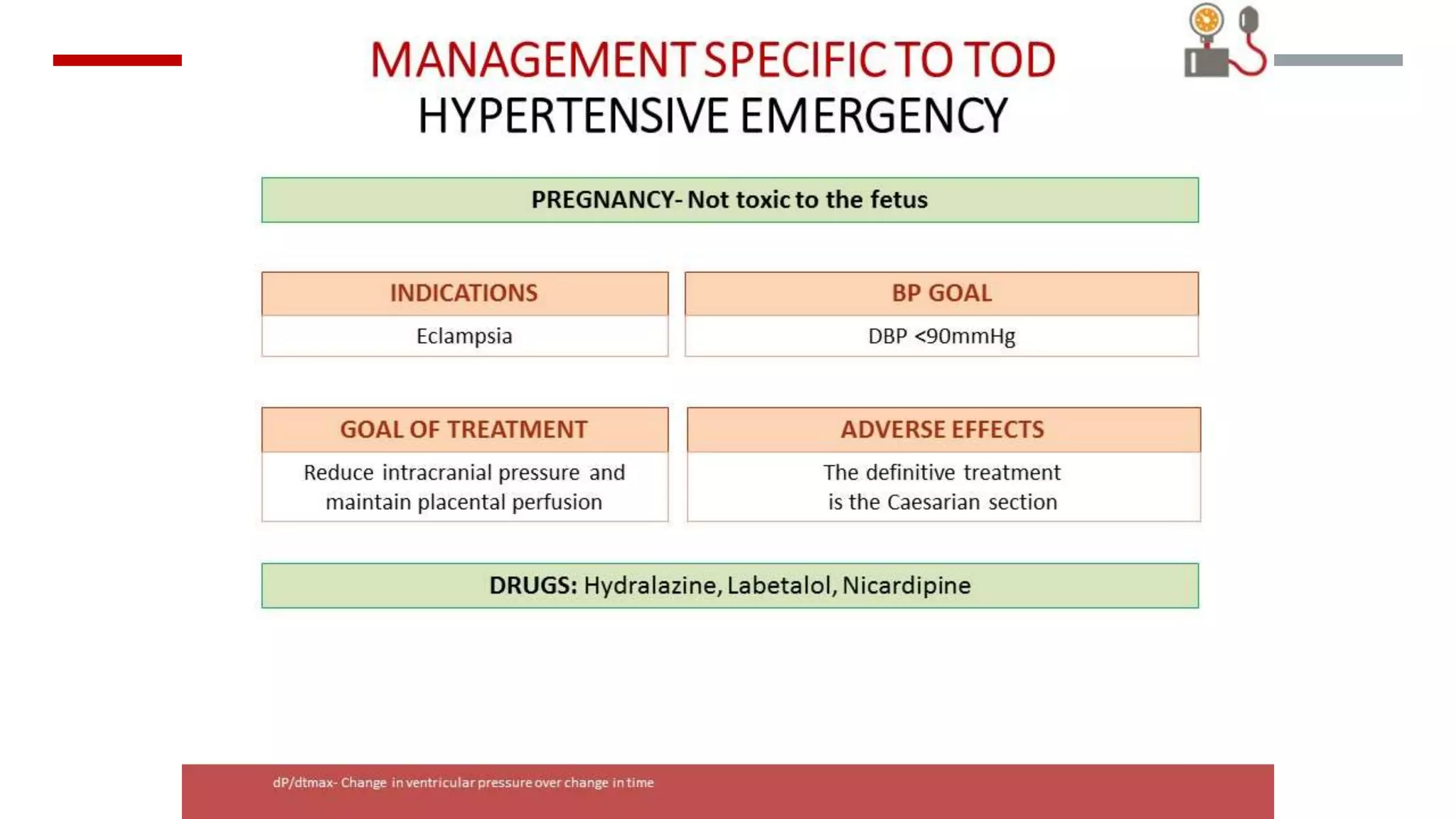 MANAGEMENT SPECIFIC TO TOD
HYPERTENSIVE EMERGENCY

PREGNANCY- Not toxic to the fetus

INDICATIONS
Eclampsia

BP GOAL
DBP <90mmHg

GOAL OF TREATMENT
Reduce intracranial pressure and maintain placental perfusion

ADVERSE EFFECTS
The definitive treatment is the Caesarian section

DRUGS: Hydralazine, Labetalol, Nicardipine

dP/dtmax- Change in ventricular pressure over change in time